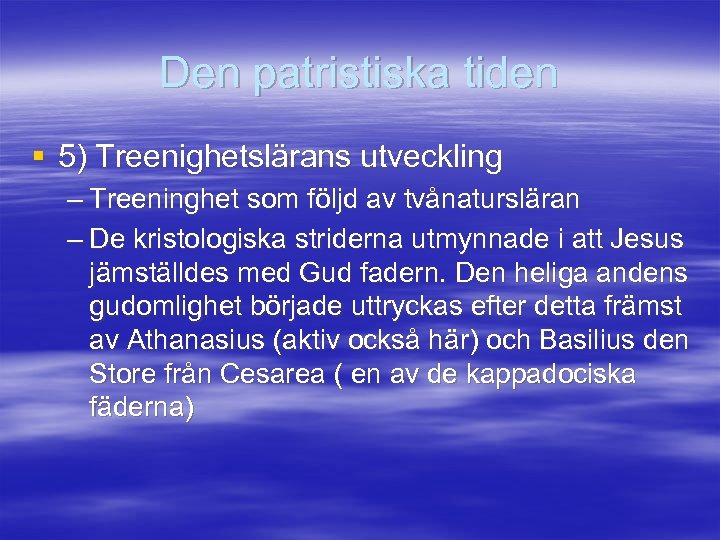 Den patristiska tiden

▪ 5) Treenighetslärans utveckling
– Treeninghet som följd av tvånatursläran
– De kristologiska striderna utmynnade i att Jesus jämställdes med Gud fadern. Den heliga andens gudomlighet började uttryckas efter detta främst av Athanasius (aktiv också här) och Basilius den Store från Cesarea ( en av de kappadociska fäderna)